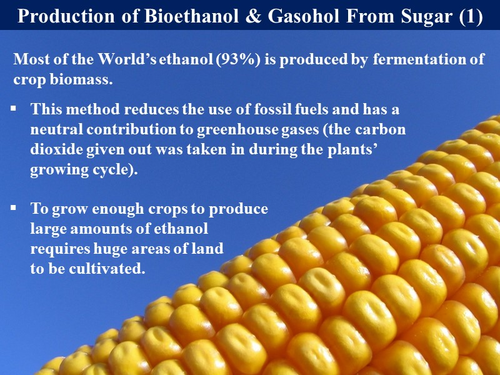 Production of Bioethanol & Gasohol From Sugar (1)

Most of the World's ethanol (93%) is produced by fermentation of crop biomass.

▪ This method reduces the use of fossil fuels and has a neutral contribution to greenhouse gases (the carbon dioxide given out was taken in during the plants' growing cycle).

▪ To grow enough crops to produce large amounts of ethanol requires huge areas of land to be cultivated.